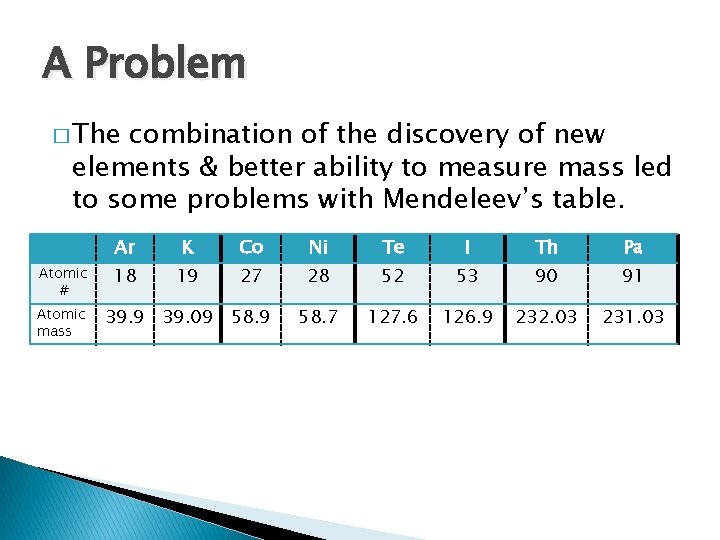 A Problem

□ The combination of the discovery of new elements & better ability to measure mass led to some problems with Mendeleev's table.

| | Ar | K | Co | Ni | Te | I | Th | Pa |
|---|---|---|---|---|---|---|---|---|
| Atomic # | 18 | 19 | 27 | 28 | 52 | 53 | 90 | 91 |
| Atomic mass | 39.9 | 39.09 | 58.9 | 58.7 | 127.6 | 126.9 | 232.03 | 231.03 |